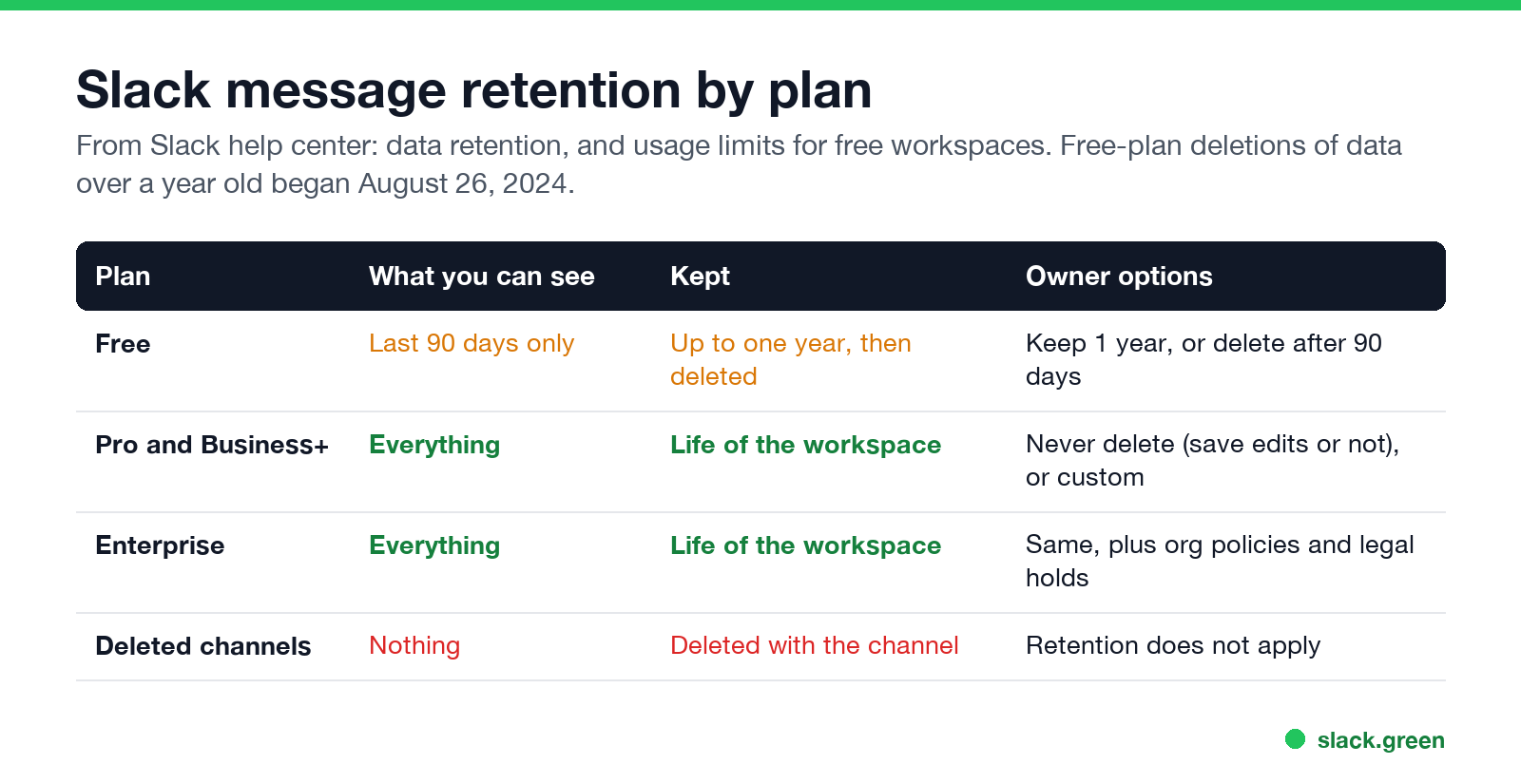 Slack message retention by plan

From Slack help center: data retention, and usage limits for free workspaces. Free-plan deletions of data over a year old began August 26, 2024.

| Plan | What you can see | Kept | Owner options |
|---|---|---|---|
| Free | Last 90 days only | Up to one year, then deleted | Keep 1 year, or delete after 90 days |
| Pro and Business+ | Everything | Life of the workspace | Never delete (save edits or not), or custom |
| Enterprise | Everything | Life of the workspace | Same, plus org policies and legal holds |
| Deleted channels | Nothing | Deleted with the channel | Retention does not apply |

slack.green